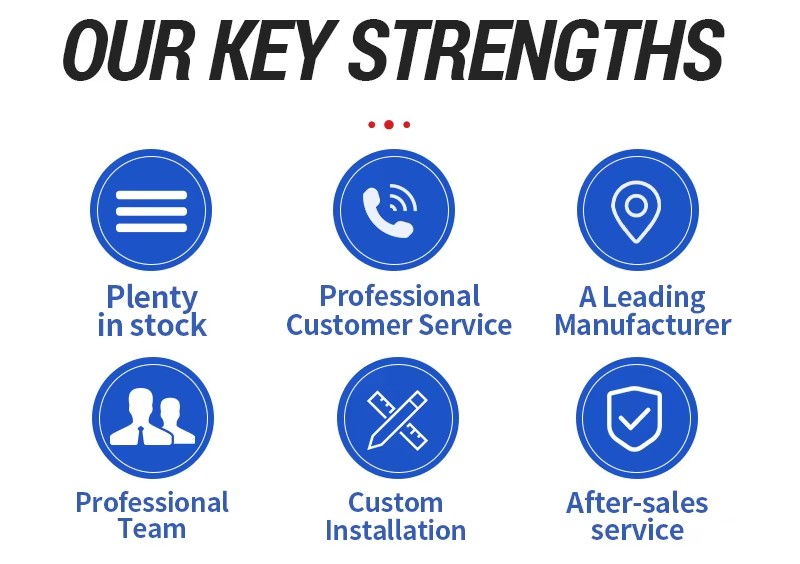 OUR KEY STRENGTHS

Plenty in stock

Professional Customer Service

A Leading Manufacturer

Professional Team

Custom Installation

After-sales service